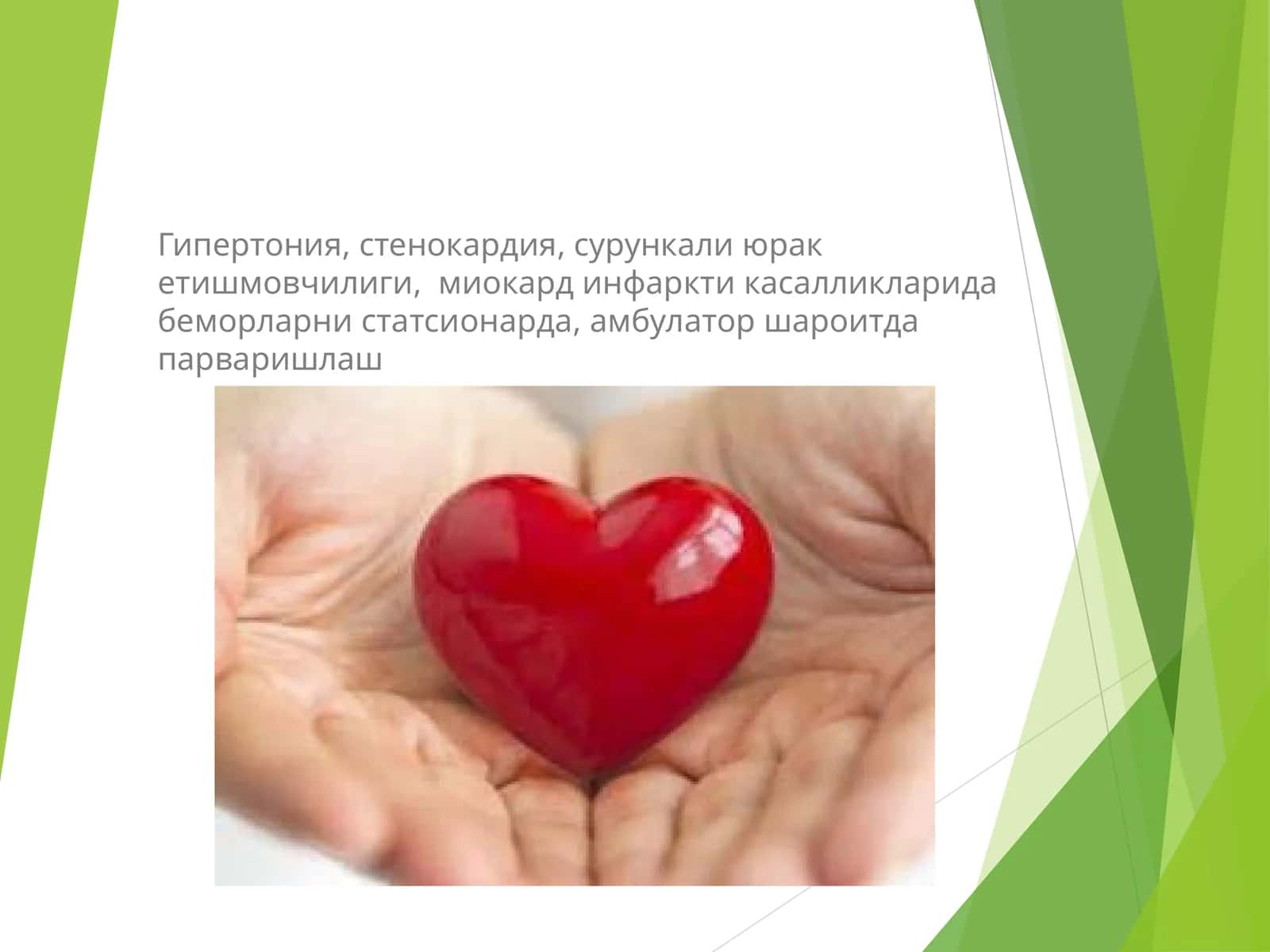 Гипертония, стенокардия, сурункали юрак етишмовчилиги,  миокард инфаркти касалликларида беморларни статсионарда, амбулатор шароитда парваришлаш